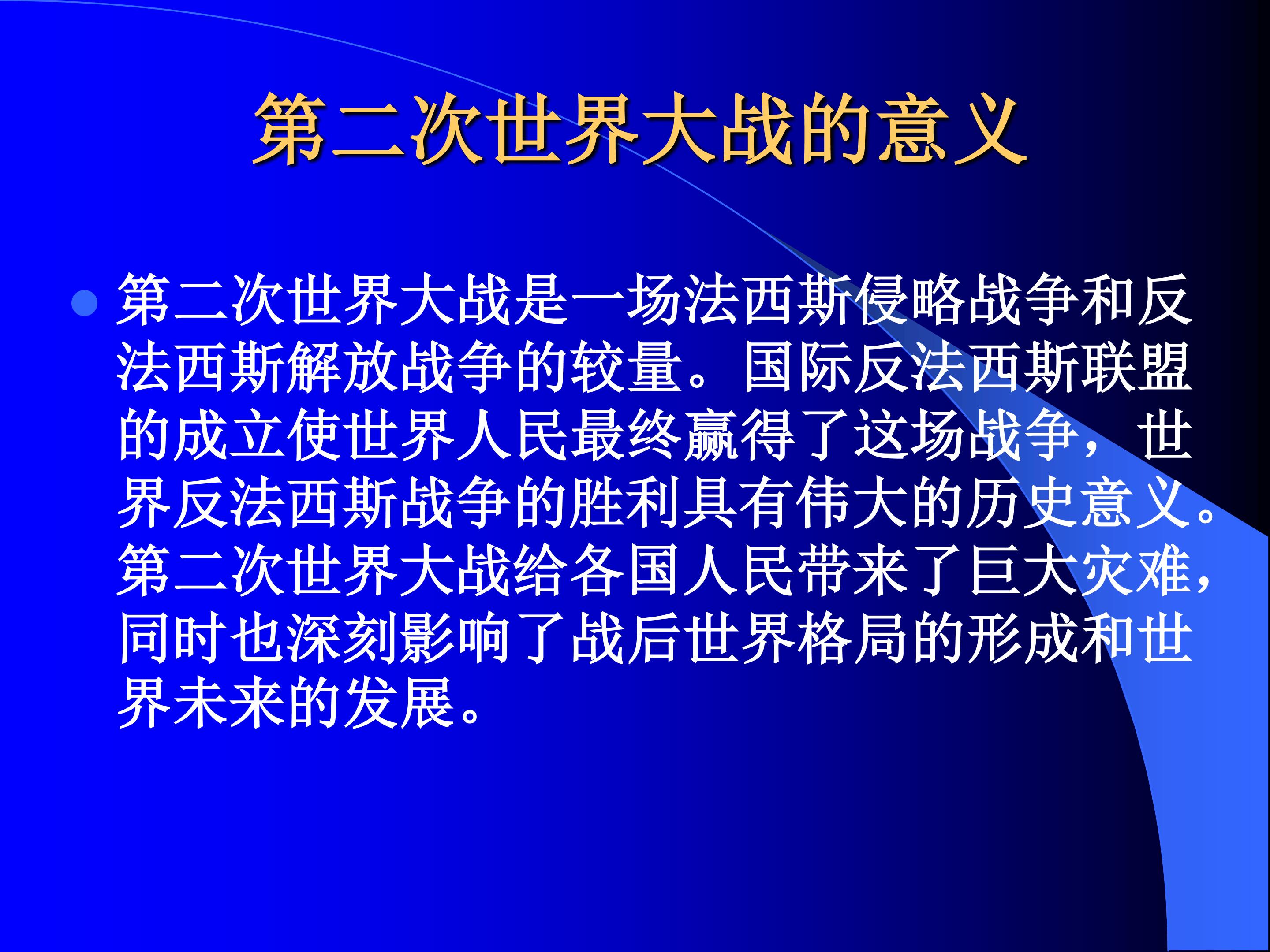 第二次世界大战的意义

• 第二次世界大战是一场法西斯侵略战争和反法西斯解放战争的较量。国际反法西斯联盟的成立使世界人民最终赢得了这场战争，世界反法西斯战争的胜利具有伟大的历史意义。第二次世界大战给各国人民带来了巨大灾难，同时也深刻影响了战后世界格局的形成和世界未来的发展。